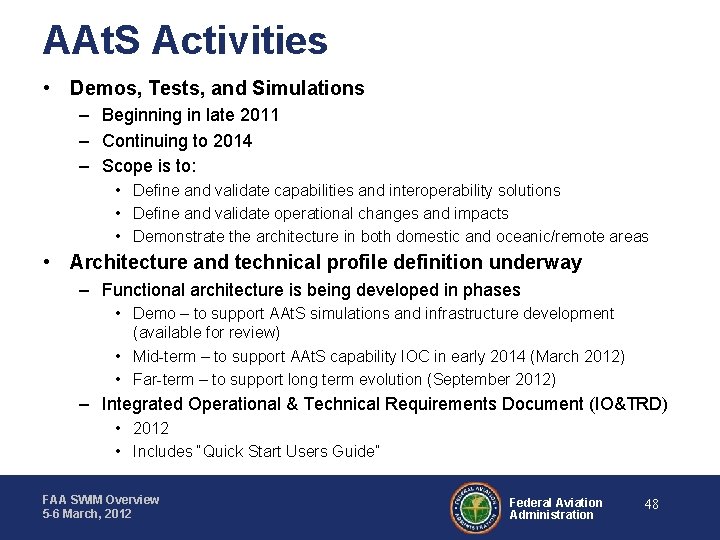 AAtS Activities

• Demos, Tests, and Simulations
– Beginning in late 2011
– Continuing to 2014
– Scope is to:
• Define and validate capabilities and interoperability solutions
• Define and validate operational changes and impacts
• Demonstrate the architecture in both domestic and oceanic/remote areas

• Architecture and technical profile definition underway
– Functional architecture is being developed in phases
• Demo – to support AAtS simulations and infrastructure development (available for review)
• Mid-term – to support AAtS capability IOC in early 2014 (March 2012)
• Far-term – to support long term evolution (September 2012)
– Integrated Operational & Technical Requirements Document (IO&TRD)
• 2012
• Includes "Quick Start Users Guide"

FAA SWIM Overview
5-6 March, 2012

FEDERAL AVIATION ADMINISTRATION

Federal Aviation Administration

48